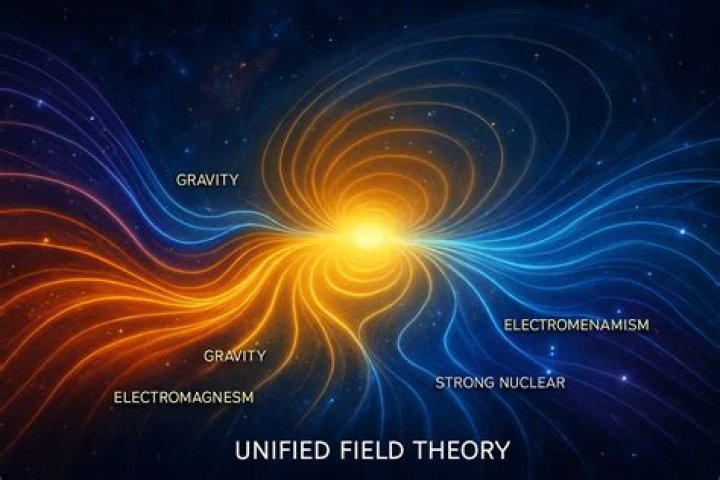 GRAVITY

ELECTROMENAMISM

GRAVITY

STRONG NUCLEAR

ELECTROMAGNESM

UNIFIED FIELD THEORY